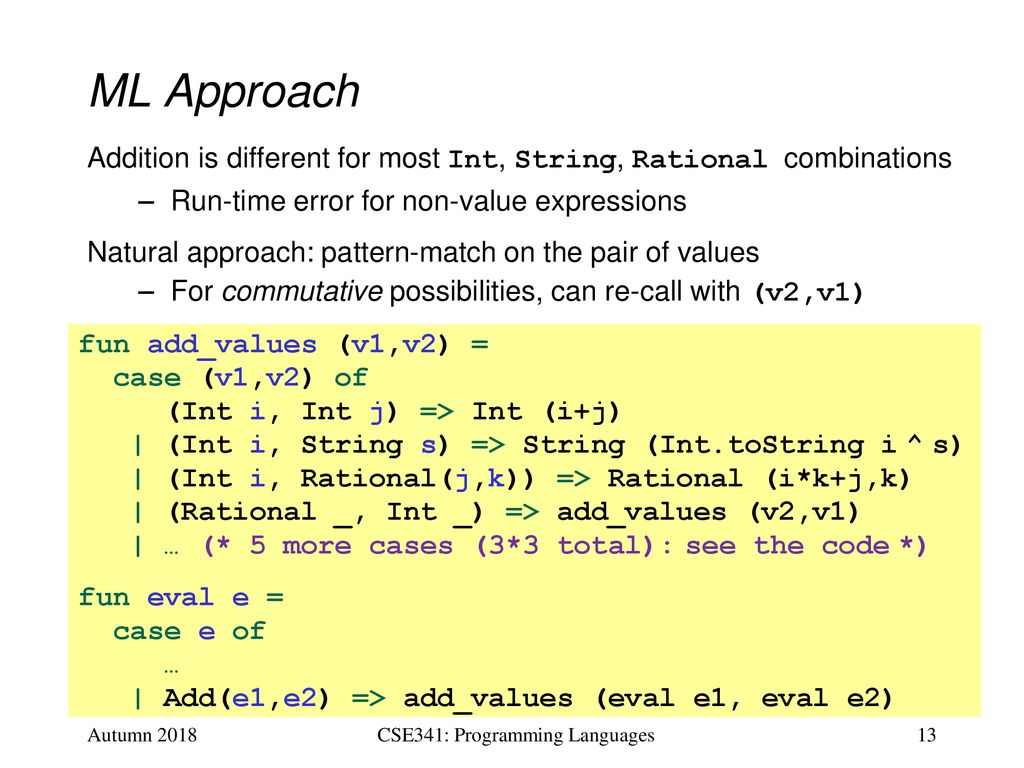 ML Approach

Addition is different for most Int, String, Rational combinations

– Run-time error for non-value expressions

Natural approach: pattern-match on the pair of values

– For commutative possibilities, can re-call with (v2,v1)

fun add_values (v1,v2) =
  case (v1,v2) of
     (Int i, Int j) => Int (i+j)
   | (Int i, String s) => String (Int.toString i ^ s)
   | (Int i, Rational(j,k)) => Rational (i*k+j,k)
   | (Rational _, Int _) => add_values (v2,v1)
   | … (* 5 more cases (3*3 total): see the code *)

fun eval e =
  case e of
     …
   | Add(e1,e2) => add_values (eval e1, eval e2)

Autumn 2018

CSE341: Programming Languages

13